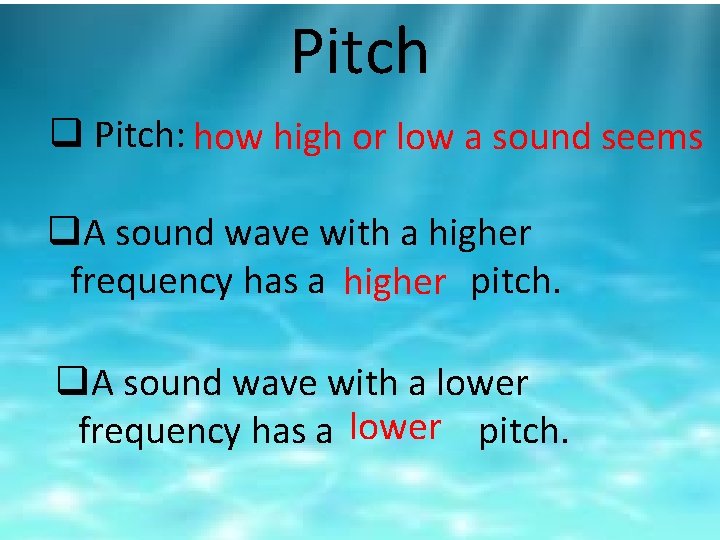 Pitch

❑ Pitch: how high or low a sound seems

❑A sound wave with a higher frequency has a higher pitch.

❑A sound wave with a lower frequency has a lower pitch.